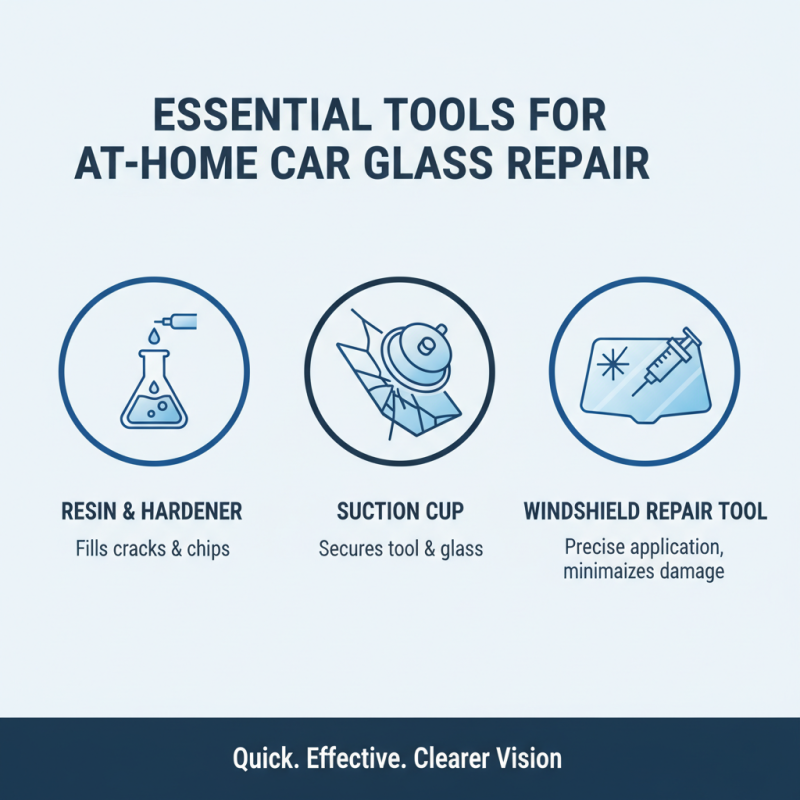 ESSENTIAL TOOLS FOR AT-HOME CAR GLASS REPAIR

RESIN & HARDENER
Fills cracks & chips

SUCTION CUP
Secures tool & glass

WINDSHIELD REPAIR TOOL
Precise application, minimaizes damage

Quick. Effective. Clearer Vision